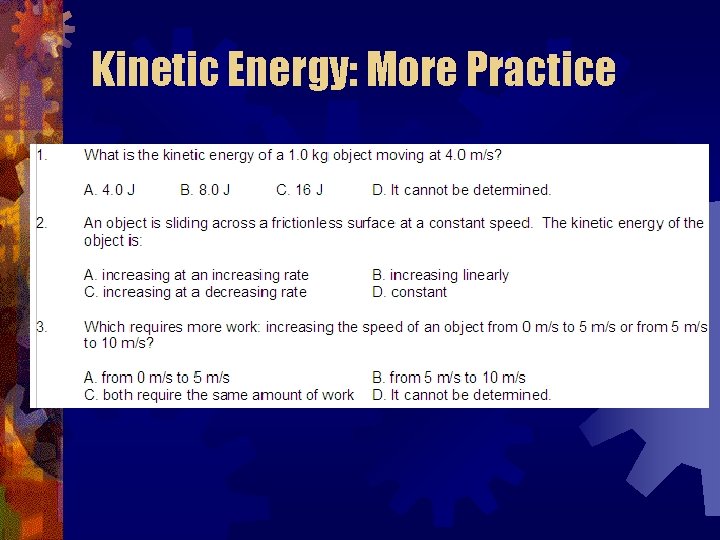 Kinetic Energy: More Practice

1. What is the kinetic energy of a 1.0 kg object moving at 4.0 m/s?

A. 4.0 J B. 8.0 J C. 16 J D. It cannot be determined.

2. An object is sliding across a frictionless surface at a constant speed. The kinetic energy of the object is:

A. increasing at an increasing rate B. increasing linearly
C. increasing at a decreasing rate D. constant

3. Which requires more work: increasing the speed of an object from 0 m/s to 5 m/s or from 5 m/s to 10 m/s?

A. from 0 m/s to 5 m/s B. from 5 m/s to 10 m/s
C. both require the same amount of work D. It cannot be determined.